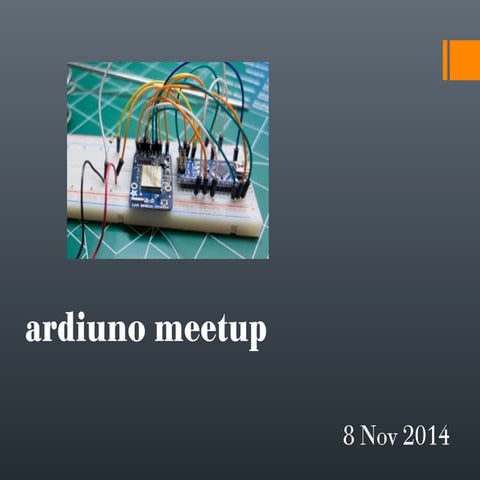 ardiuno meetup

8 Nov 2014